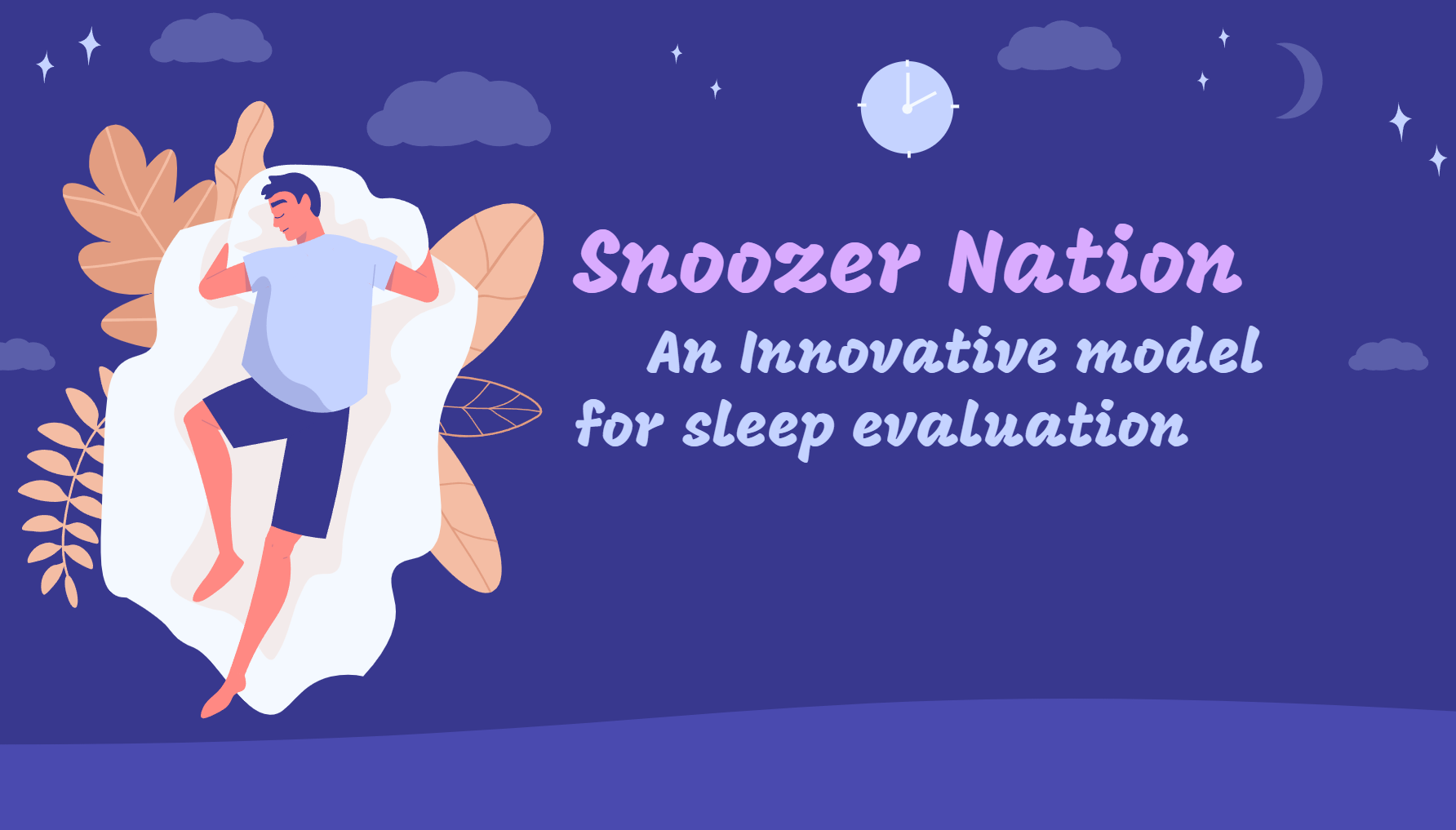 Snoozer Nation

An Innovative model for sleep evaluation